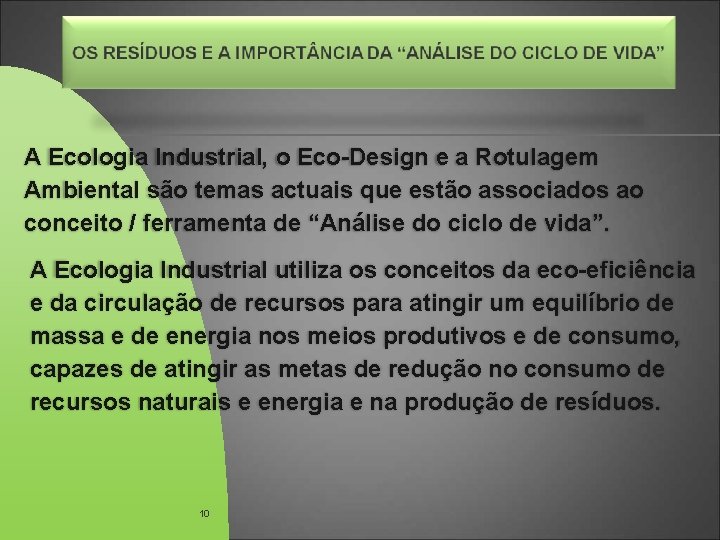 OS RESÍDUOS E A IMPORTÂNCIA DA “ANÁLISE DO CICLO DE VIDA”

A Ecologia Industrial, o Eco-Design e a Rotulagem Ambiental são temas actuais que estão associados ao conceito / ferramenta de “Análise do ciclo de vida”.

A Ecologia Industrial utiliza os conceitos da eco-eficiência e da circulação de recursos para atingir um equilíbrio de massa e de energia nos meios produtivos e de consumo, capazes de atingir as metas de redução no consumo de recursos naturais e energia e na produção de resíduos.

10